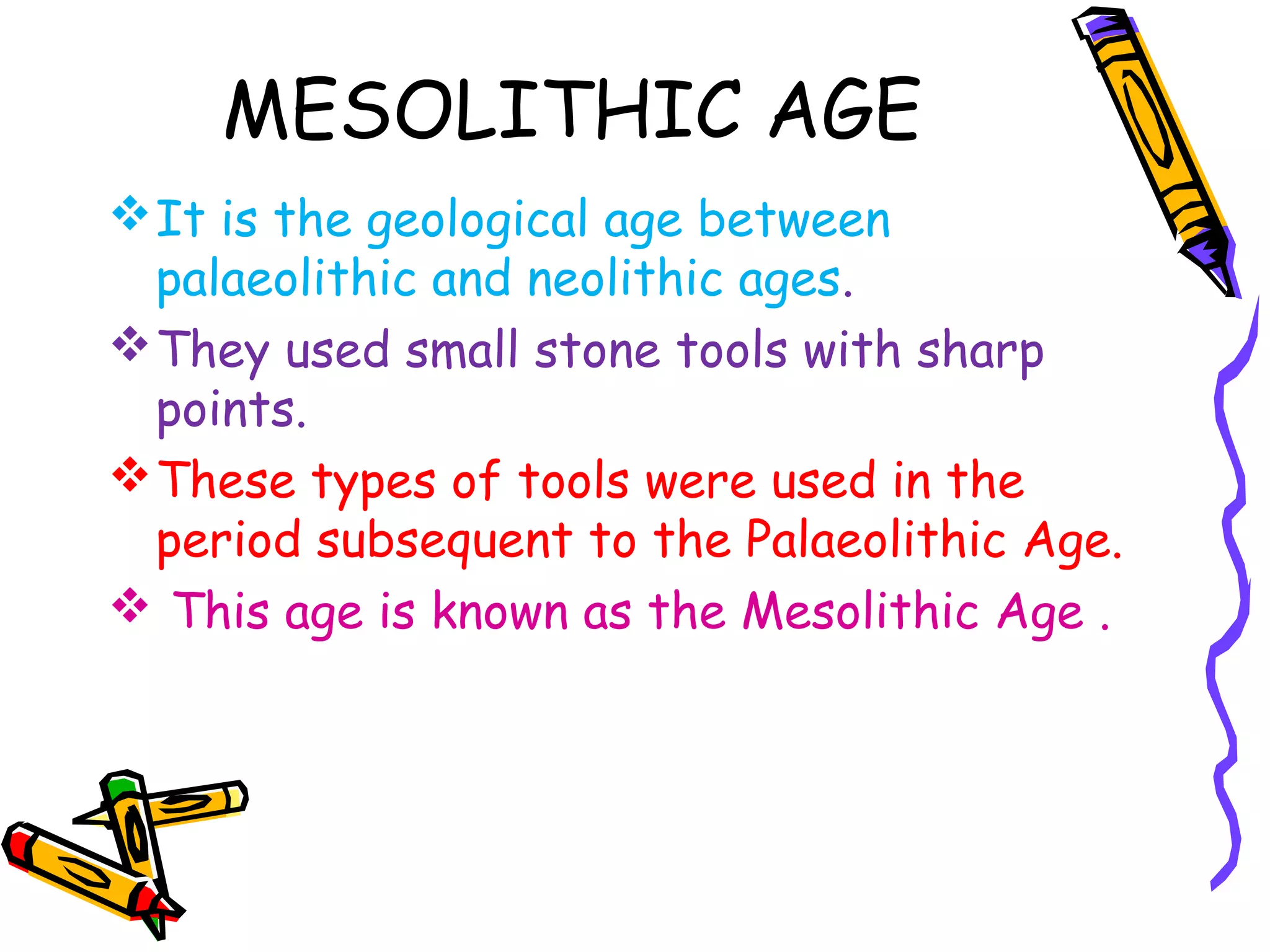 MESOLITHIC AGE

❖ It is the geological age between palaeolithic and neolithic ages.

❖ They used small stone tools with sharp points.

❖ These types of tools were used in the period subsequent to the Palaeolithic Age.

❖ This age is known as the Mesolithic Age .